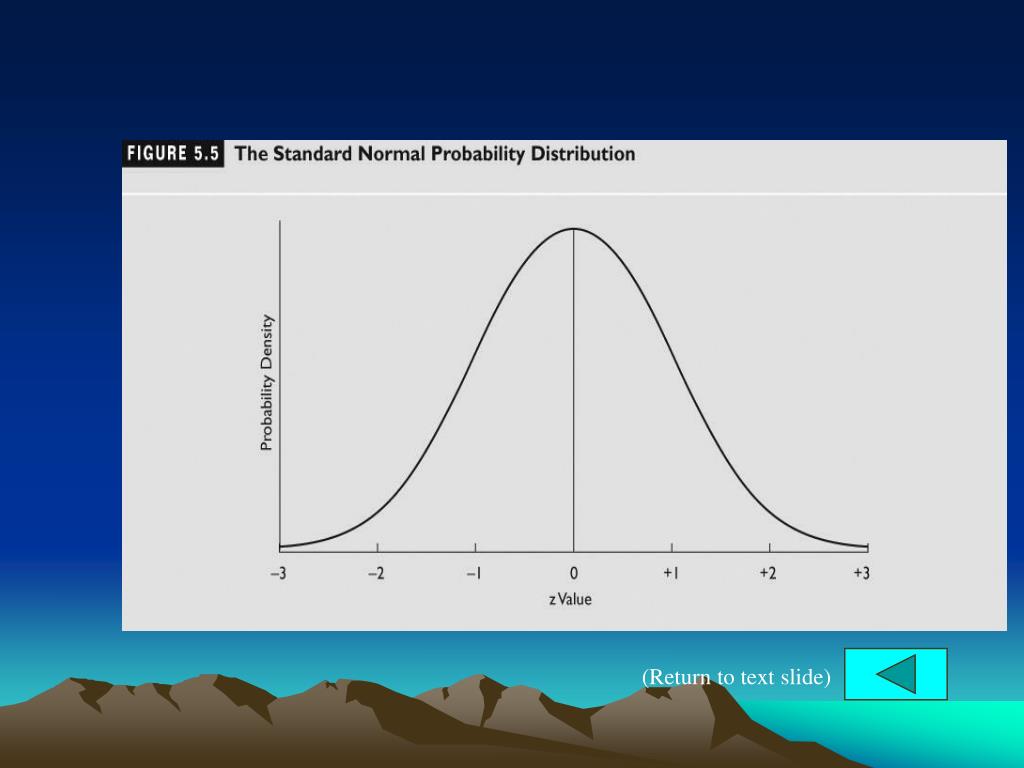 FIGURE 5.5 The Standard Normal Probability Distribution

Probability Density

−3 −2 −1 0 +1 +2 +3

z Value

(Return to text slide)